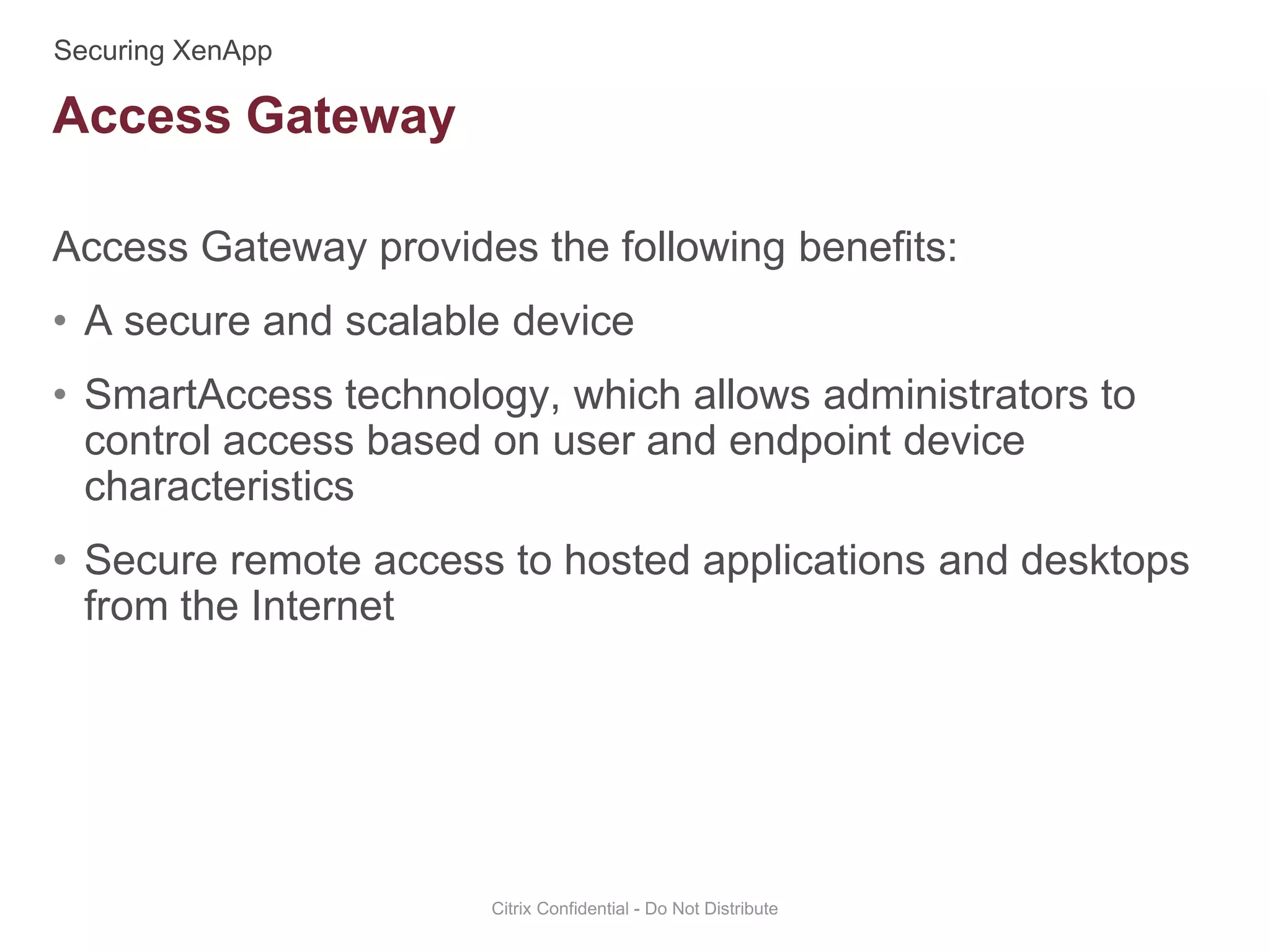 Securing XenApp

Access Gateway

Access Gateway provides the following benefits:

• A secure and scalable device

• SmartAccess technology, which allows administrators to control access based on user and endpoint device characteristics

• Secure remote access to hosted applications and desktops from the Internet

Citrix Confidential - Do Not Distribute